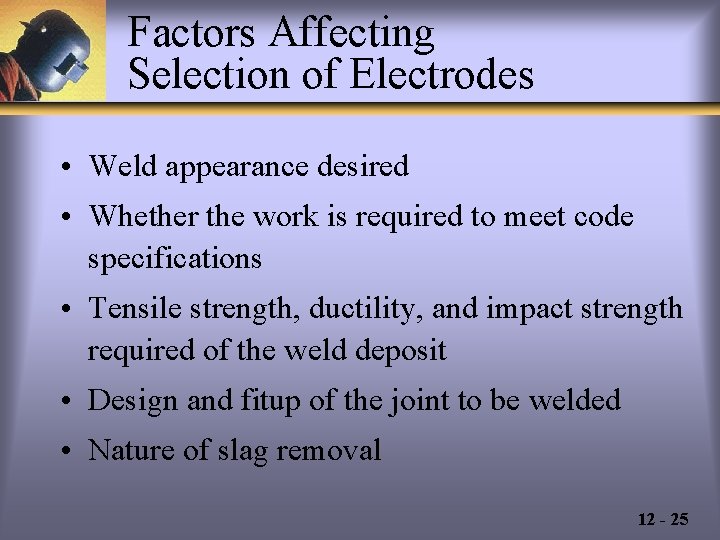 Factors Affecting Selection of Electrodes

• Weld appearance desired

• Whether the work is required to meet code specifications

• Tensile strength, ductility, and impact strength required of the weld deposit

• Design and fitup of the joint to be welded

• Nature of slag removal

12 - 25